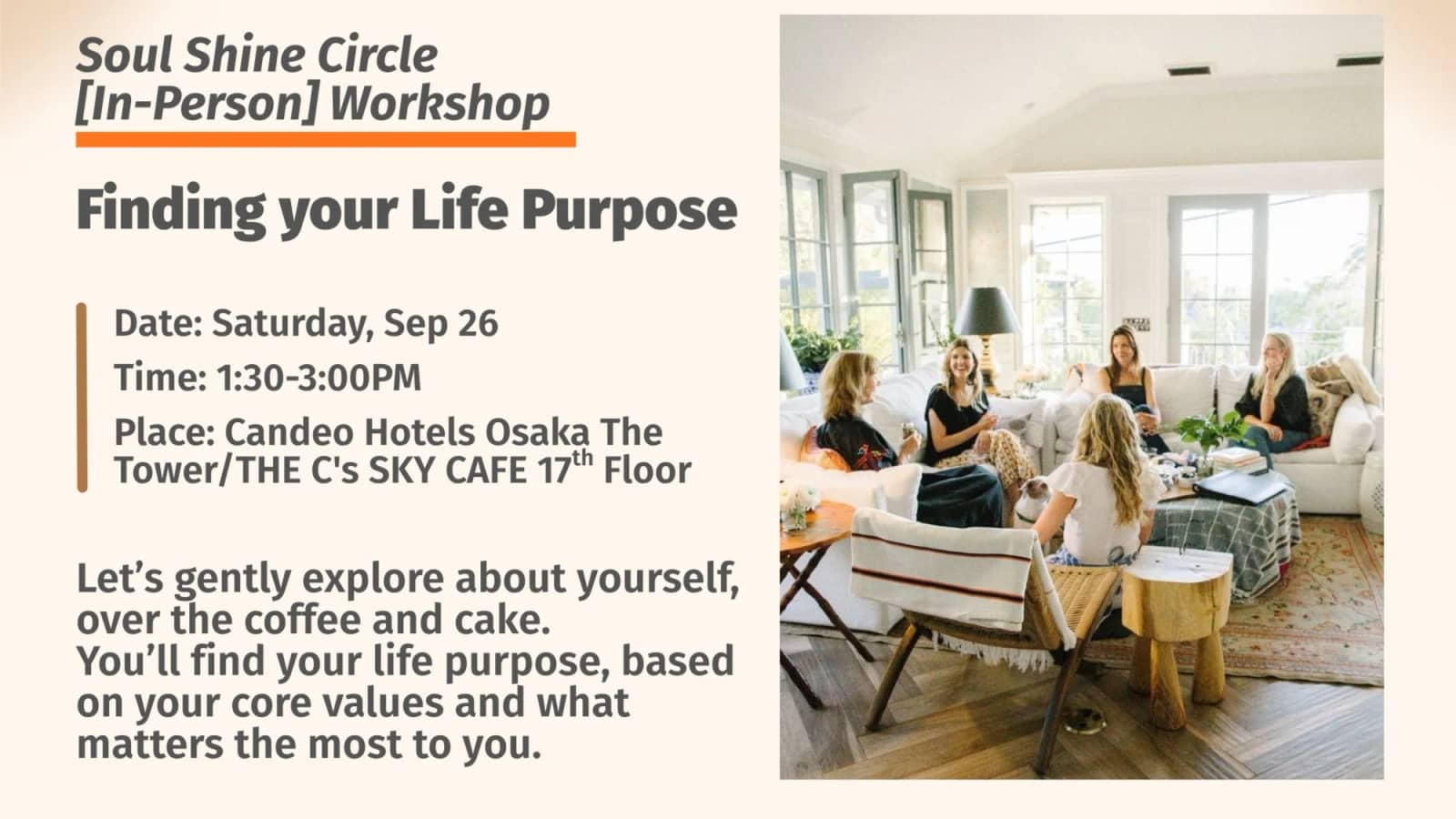 Soul Shine Circle
[In-Person] Workshop

Finding your Life Purpose

Date: Saturday, Sep 26

Time: 1:30-3:00PM

Place: Candeo Hotels Osaka The Tower/THE C's SKY CAFE 17$^{th}$ Floor

Let’s gently explore about yourself, over the coffee and cake.
You’ll find your life purpose, based on your core values and what matters the most to you.